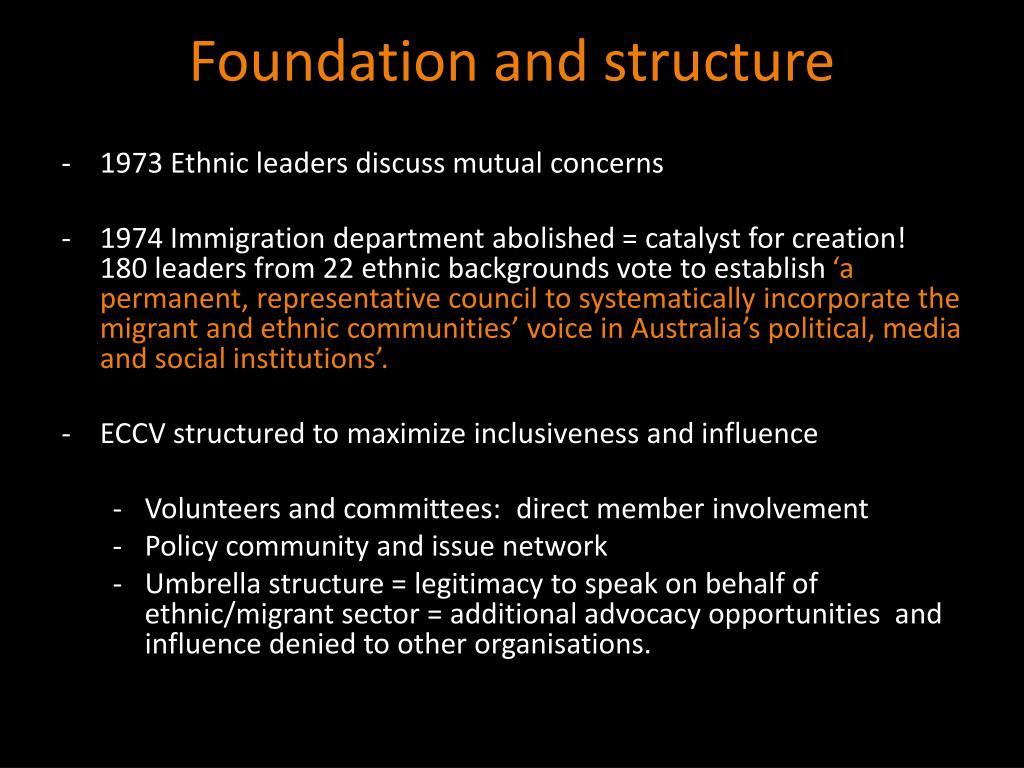 Foundation and structure

- 1973 Ethnic leaders discuss mutual concerns

- 1974 Immigration department abolished = catalyst for creation!
180 leaders from 22 ethnic backgrounds vote to establish ‘a permanent, representative council to systematically incorporate the migrant and ethnic communities’ voice in Australia’s political, media and social institutions’.

- ECCV structured to maximize inclusiveness and influence

- Volunteers and committees: direct member involvement
- Policy community and issue network
- Umbrella structure = legitimacy to speak on behalf of ethnic/migrant sector = additional advocacy opportunities and influence denied to other organisations.